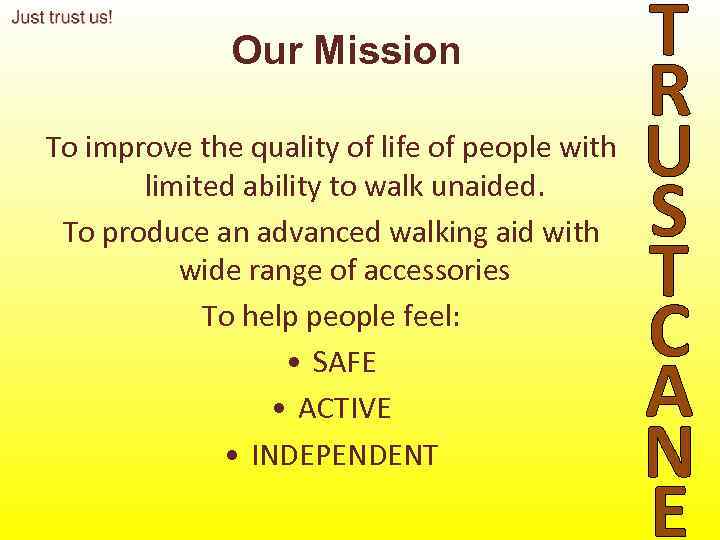 Just trust us!

Our Mission

To improve the quality of life of people with limited ability to walk unaided.

To produce an advanced walking aid with wide range of accessories

To help people feel:

• SAFE

• ACTIVE

• INDEPENDENT

TRUSTCANE